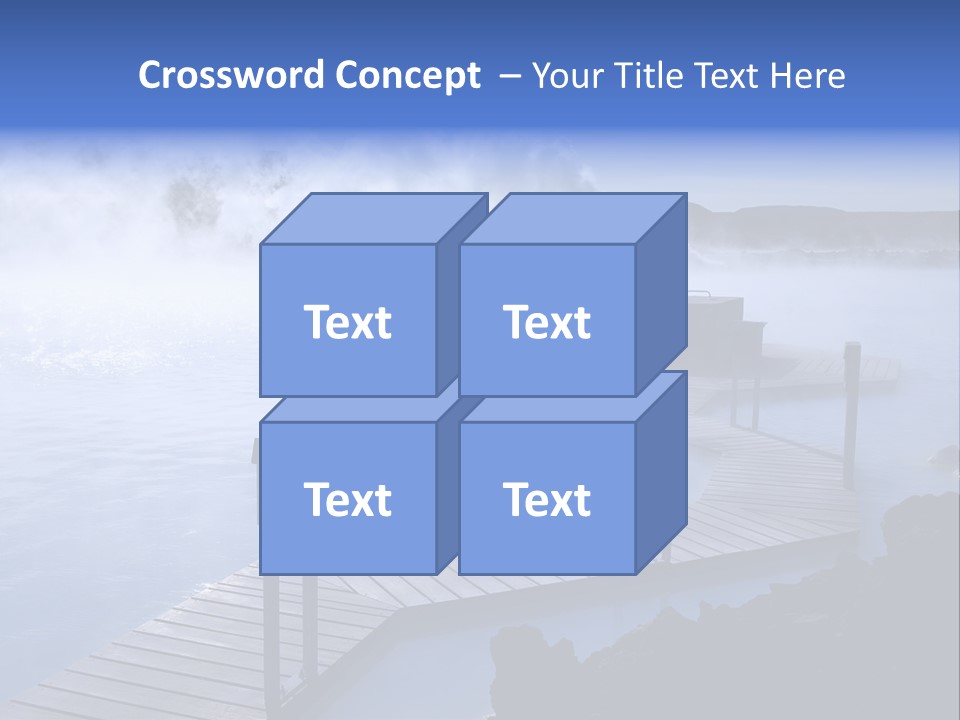 Crossword Concept – Your Title Text Here

Text

Text

Text

Text